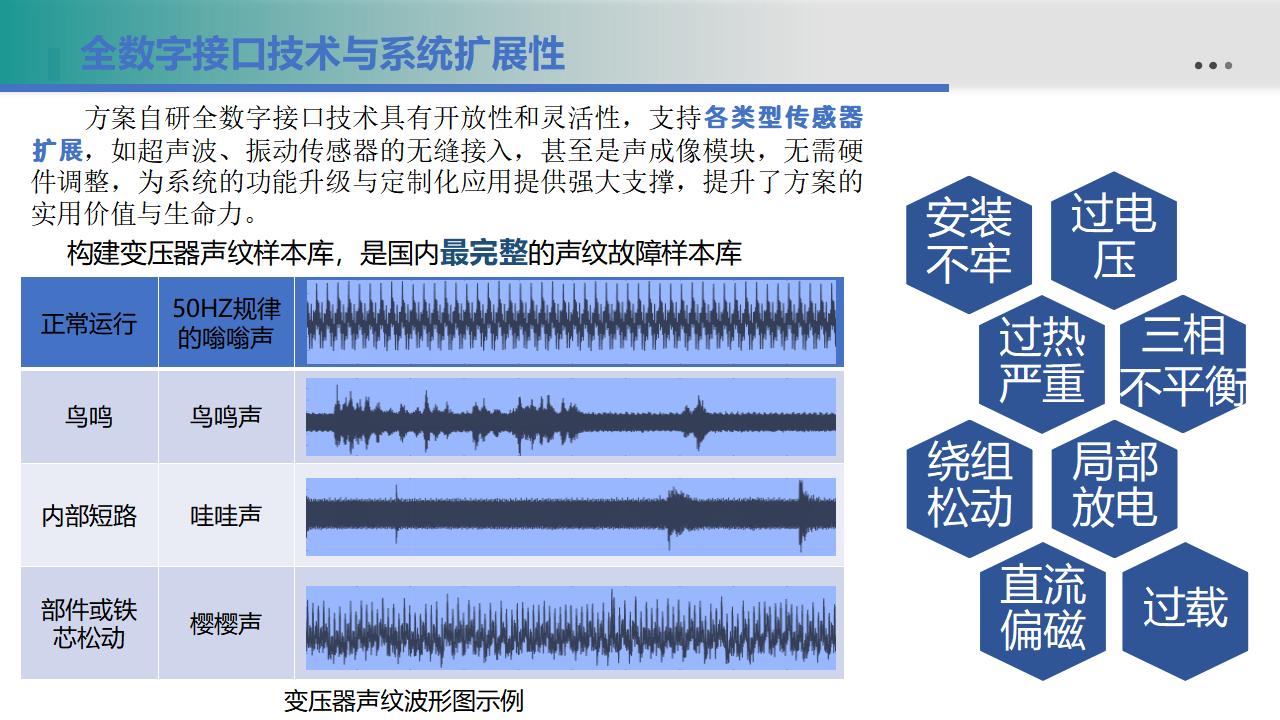 全数字接口技术与系统扩展性

方案自研全数字接口技术具有开放性和灵活性，支持各类型传感器扩展，如超声波、振动传感器的无缝接入，甚至是声成像模块，无需硬件调整，为系统的功能升级与定制化应用提供强大支撑，提升了方案的实用价值与生命力。

构建变压器声纹样本库，是国内最完整的声纹故障样本库

| 正常运行 | 50HZ规律的嗡嗡声 | |
|---|---|---|
| 鸟鸣 | 鸟鸣声 | |
| 内部短路 | 哇哇声 | |
| 部件或铁芯松动 | 樱樱声 | |

变压器声纹波形图示例

安装不牢
过电压
过热严重
三相不平衡
绕组松动
局部放电
直流偏磁
过载